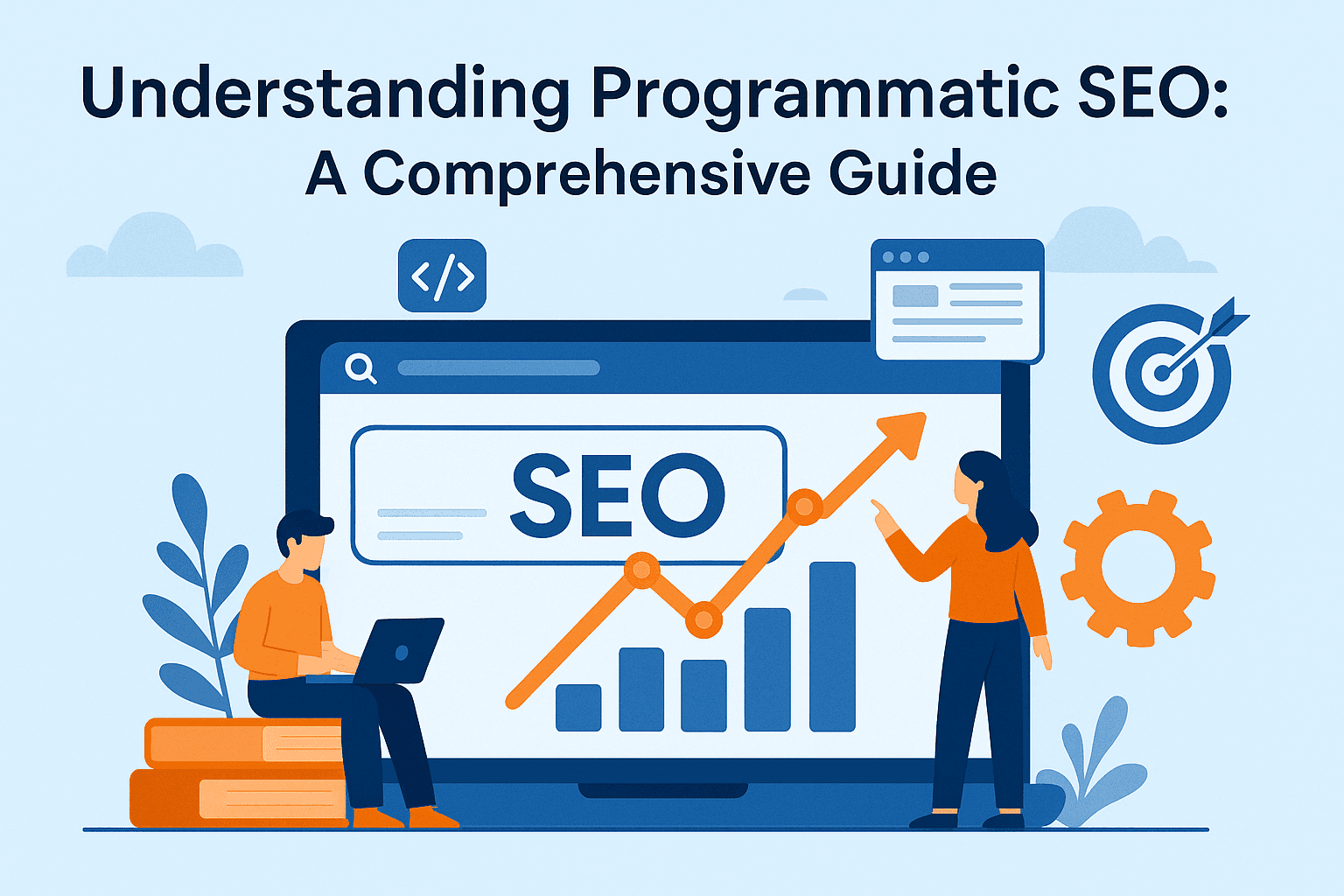 Understanding Programmatic SEO:
A Comprehensive Guide

</>

SEO